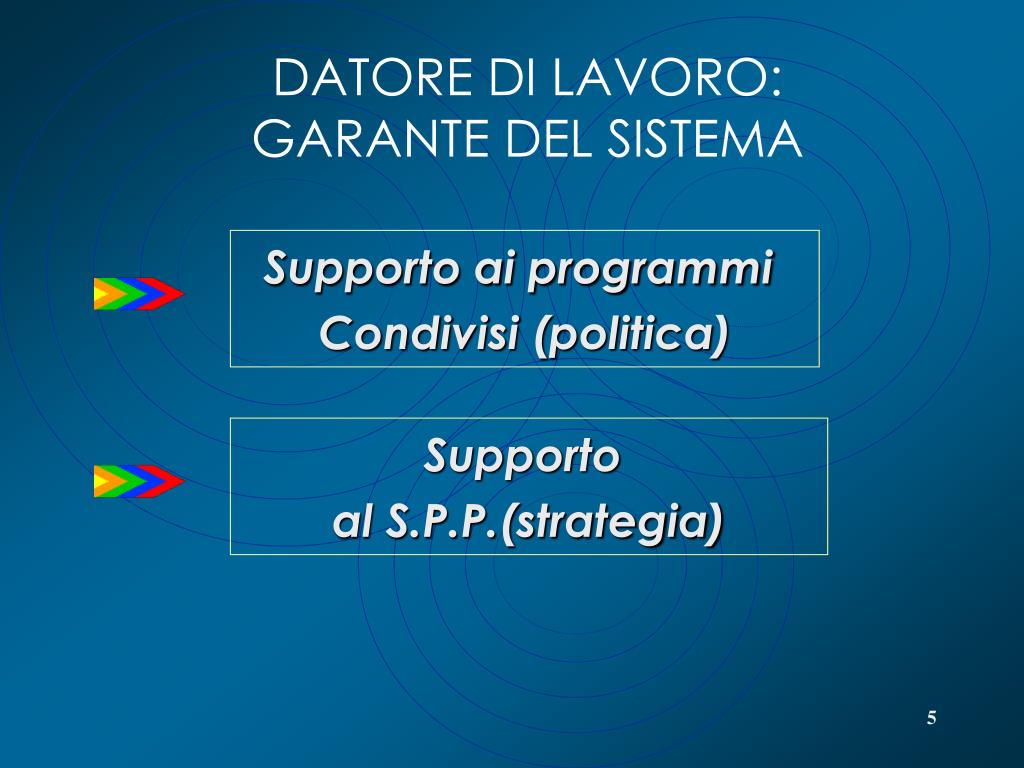 DATORE DI LAVORO:
GARANTE DEL SISTEMA

Supporto ai programmi
Condivisi (politica)

Supporto
al S.P.P.(strategia)

5